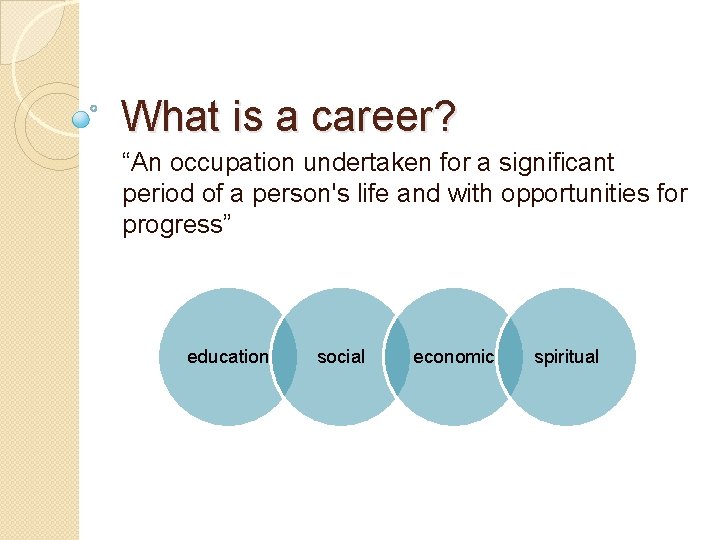 What is a career?

“An occupation undertaken for a significant period of a person's life and with opportunities for progress”

education

social

economic

spiritual